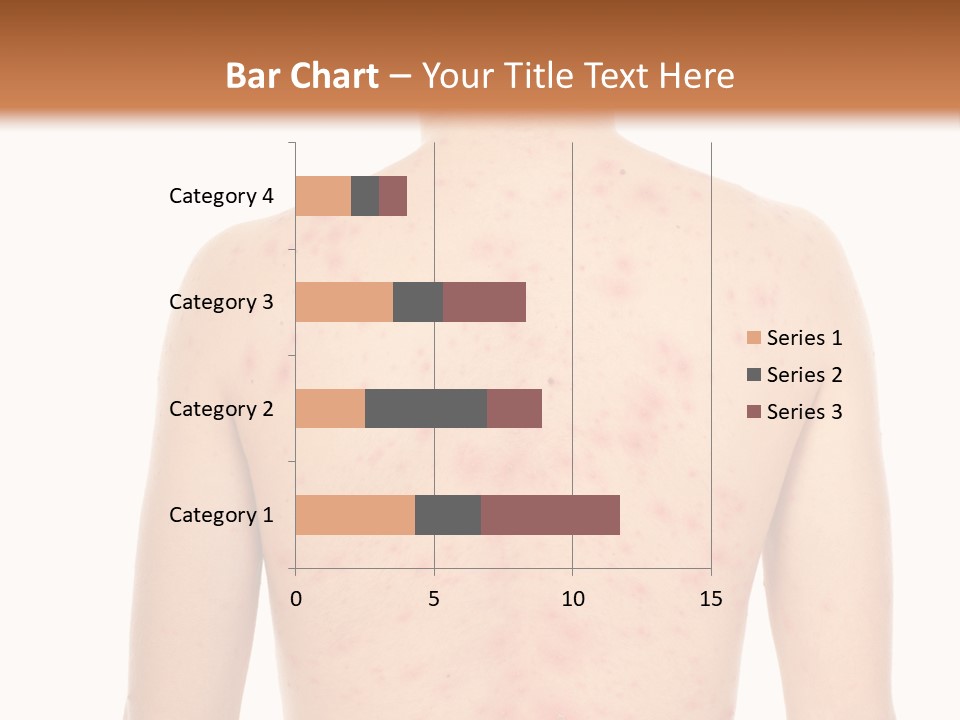 Bar Chart – Your Title Text Here

Category 4
Category 3
Category 2
Category 1

0
5
10
15

Series 1
Series 2
Series 3